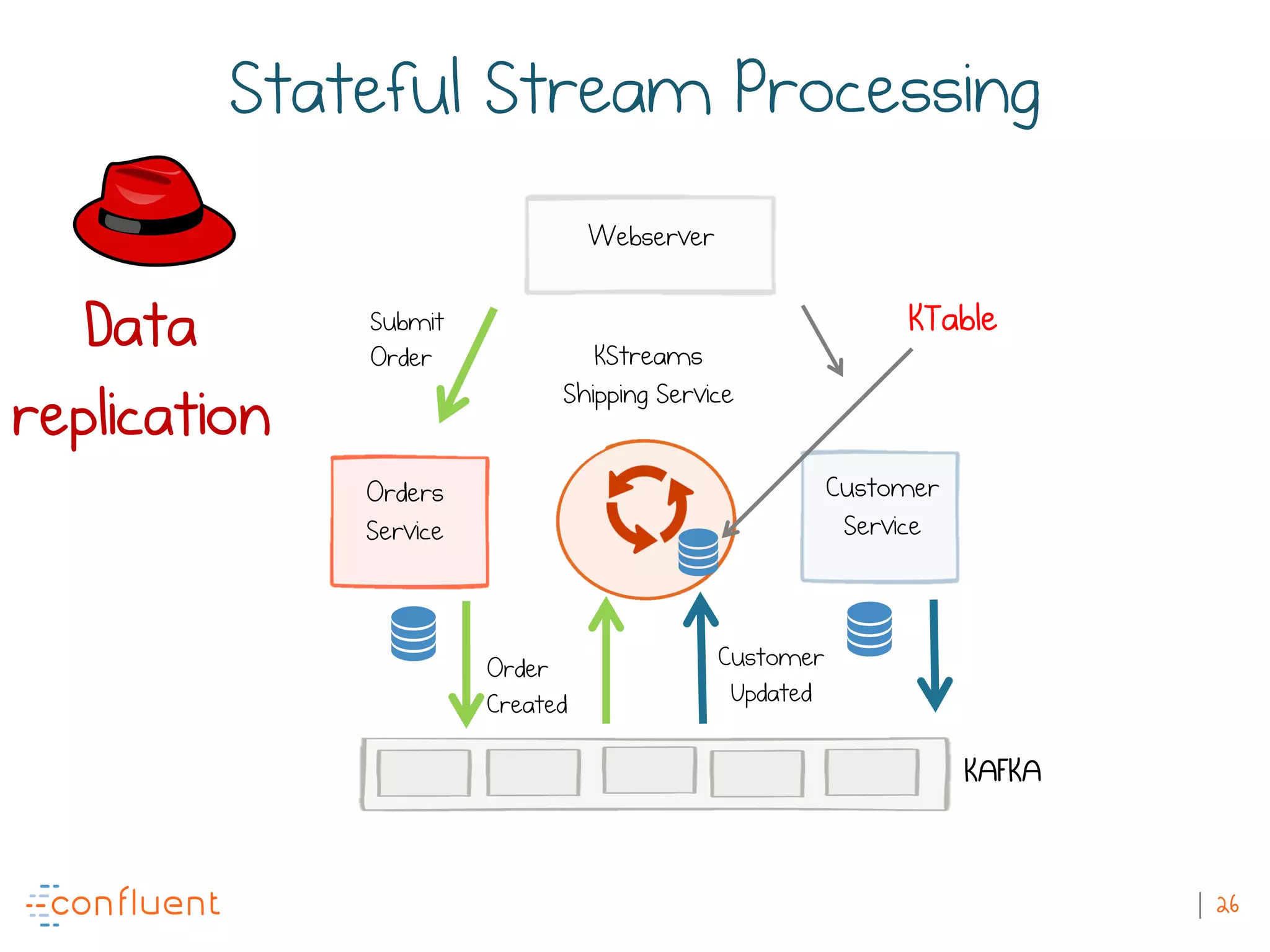 Stateful Stream Processing

Data replication

Webserver

Submit Order

KStreams Shipping Service

KTable

Orders Service

Customer Service

Order Created

Customer Updated

KAFKA

confluent

| 26